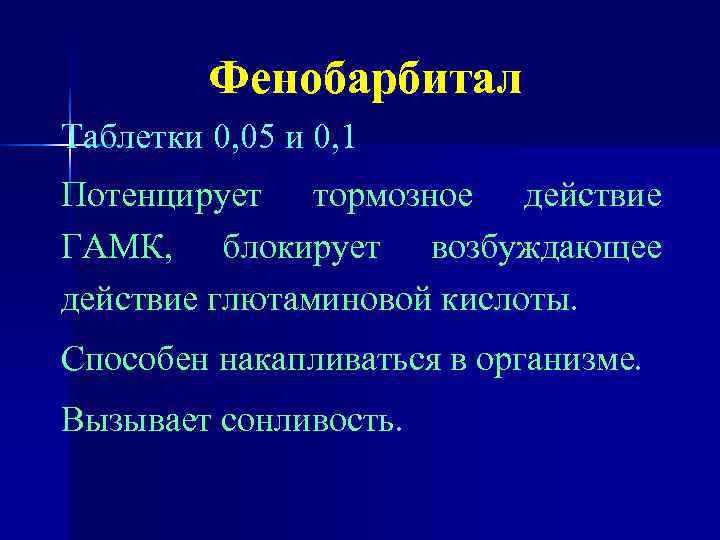 Фенобарбитал

Таблетки 0,05 и 0,1

Потенцирует тормозное действие ГАМК, блокирует возбуждающее действие глютаминовой кислоты.

Способен накапливаться в организме.

Вызывает сонливость.